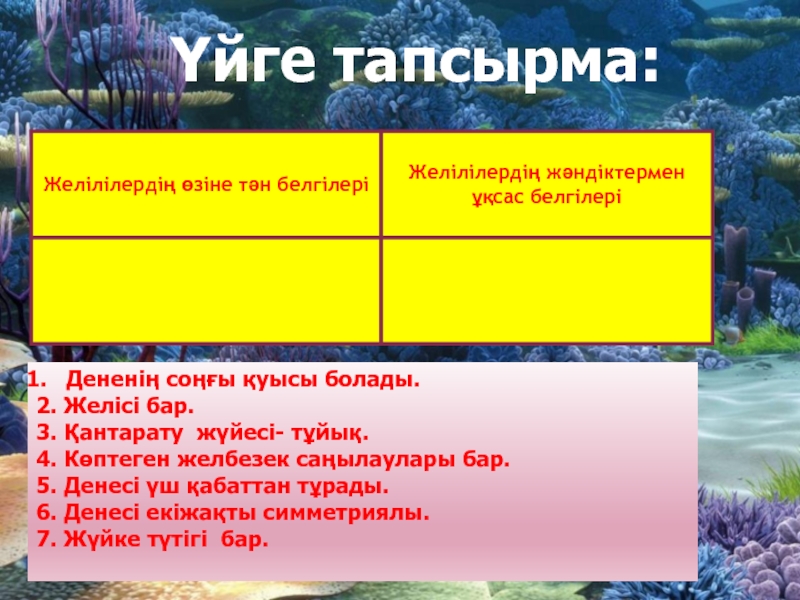 Үйге тапсырма:

| Желілілердің өзіне тән белгілері | Желілілердің жәндіктермен ұқсас белгілері |
|---|---|
| | |

1. Дененің соңғы қуысы болады.
2. Желісі бар.
3. Қантарату жүйесі- тұйық.
4. Көптеген желбезек саңылаулары бар.
5. Денесі үш қабаттан тұрады.
6. Денесі екіжақты симметриялы.
7. Жүйке түтігі бар.